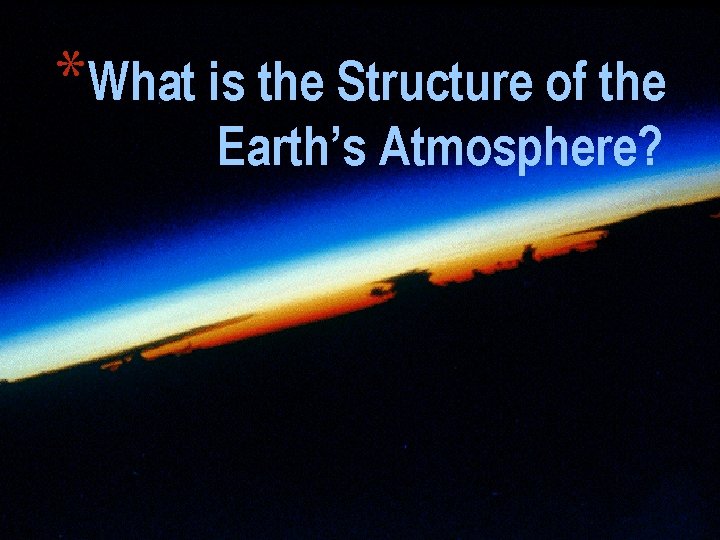 *What is the Structure of the Earth's Atmosphere?